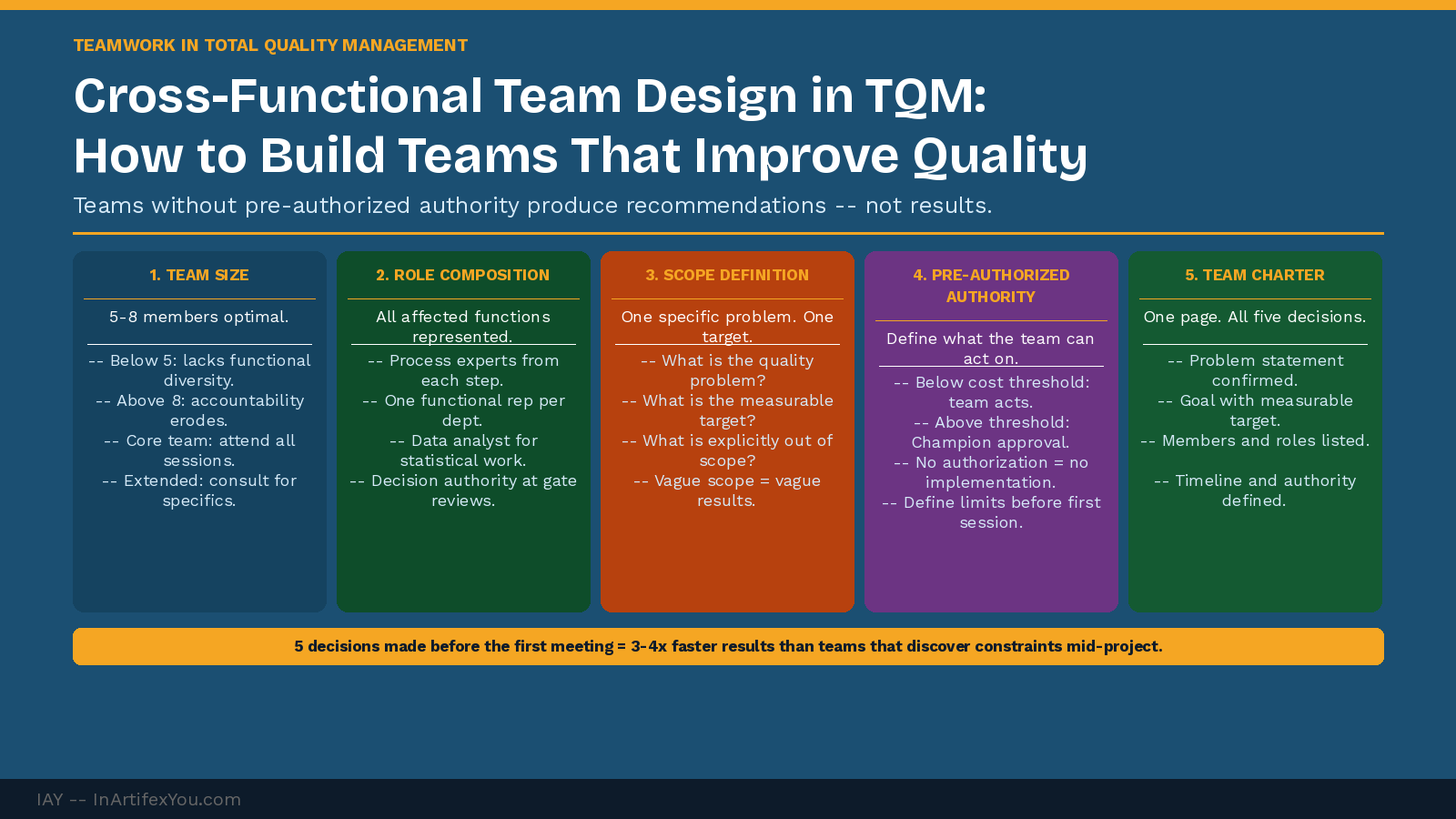 TEAMWORK IN TOTAL QUALITY MANAGEMENT

Cross-Functional Team Design in TQM: How to Build Teams That Improve Quality

Teams without pre-authorized authority produce recommendations -- not results.

1. TEAM SIZE

5-8 members optimal.

-- Below 5: lacks functional diversity.
-- Above 8: accountability erodes.
-- Core team: attend all sessions.
-- Extended: consult for specifics.

2. ROLE COMPOSITION

All affected functions represented.

-- Process experts from each step.
-- One functional rep per dept.
-- Data analyst for statistical work.
-- Decision authority at gate reviews.

3. SCOPE DEFINITION

One specific problem. One target.

-- What is the quality problem?
-- What is the measurable target?
-- What is explicitly out of scope?
-- Vague scope = vague results.

4. PRE-AUTHORIZED AUTHORITY

Define what the team can act on.

-- Below cost threshold: team acts.
-- Above threshold: Champion approval.
-- No authorization = no implementation.
-- Define limits before first session.

5. TEAM CHARTER

One page. All five decisions.

-- Problem statement confirmed.
-- Goal with measurable target.
-- Members and roles listed.
-- Timeline and authority defined.

5 decisions made before the first meeting = 3-4x faster results than teams that discover constraints mid-project.

IAY -- InArtifexYou.com